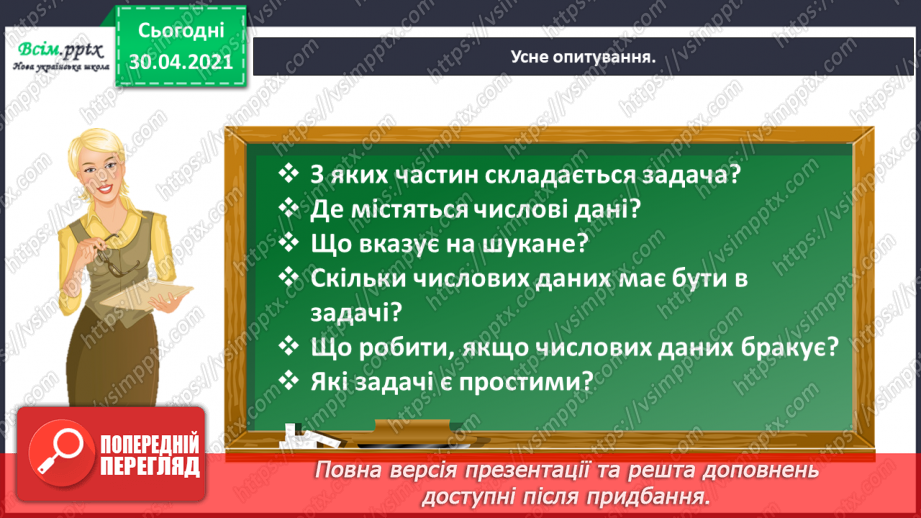 Всім.pptx
Нова українська школа

Сьогодні
30.04.2021

Усне опитування.

❖ З яких частин складається задача?
❖ Де містяться числові дані?
❖ Що вказує на шукане?
❖ Скільки числових даних має бути в задачі?
❖ Що робити, якщо числових даних бракує?
❖ Які задачі є простими?

ПОПЕРЕДНІЙ ПЕРЕГЛЯД

Повна версія презентації та решта доповнень доступні після придбання.

https://vsimpptx.com